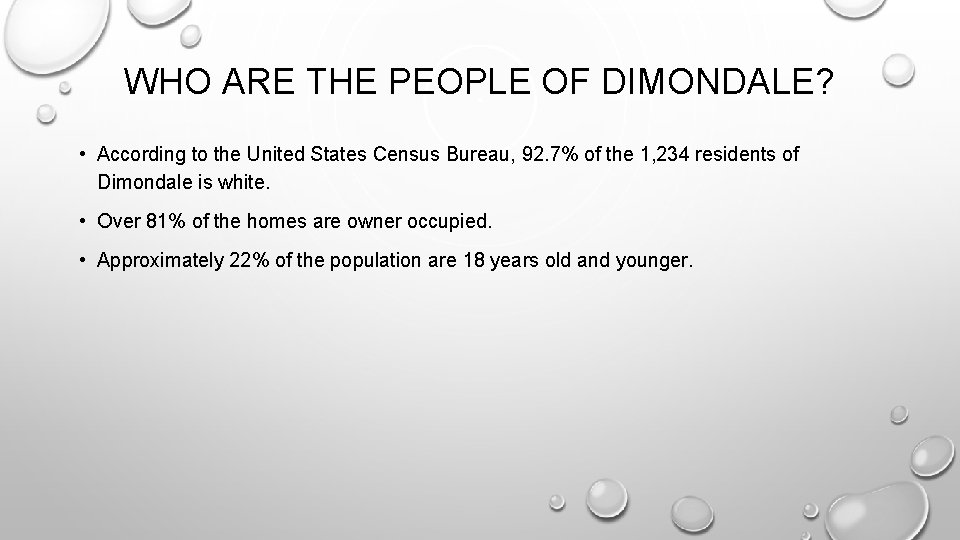 WHO ARE THE PEOPLE OF DIMONDALE?

• According to the United States Census Bureau, 92.7% of the 1,234 residents of Dimondale is white.

• Over 81% of the homes are owner occupied.

• Approximately 22% of the population are 18 years old and younger.